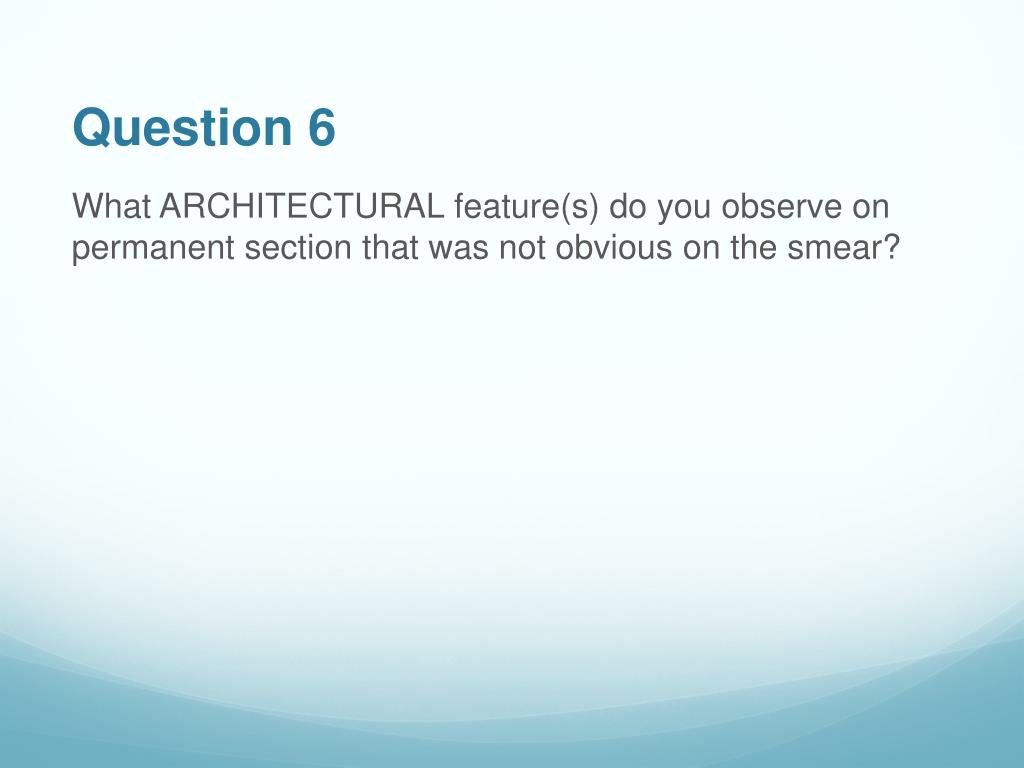 Question 6

What ARCHITECTURAL feature(s) do you observe on permanent section that was not obvious on the smear?